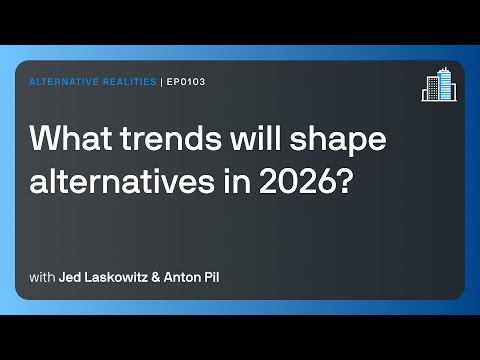 ALTERNATIVE REALITIES | EP0103

What trends will shape alternatives in 2026?

with Jed Laskowitz & Anton Pil